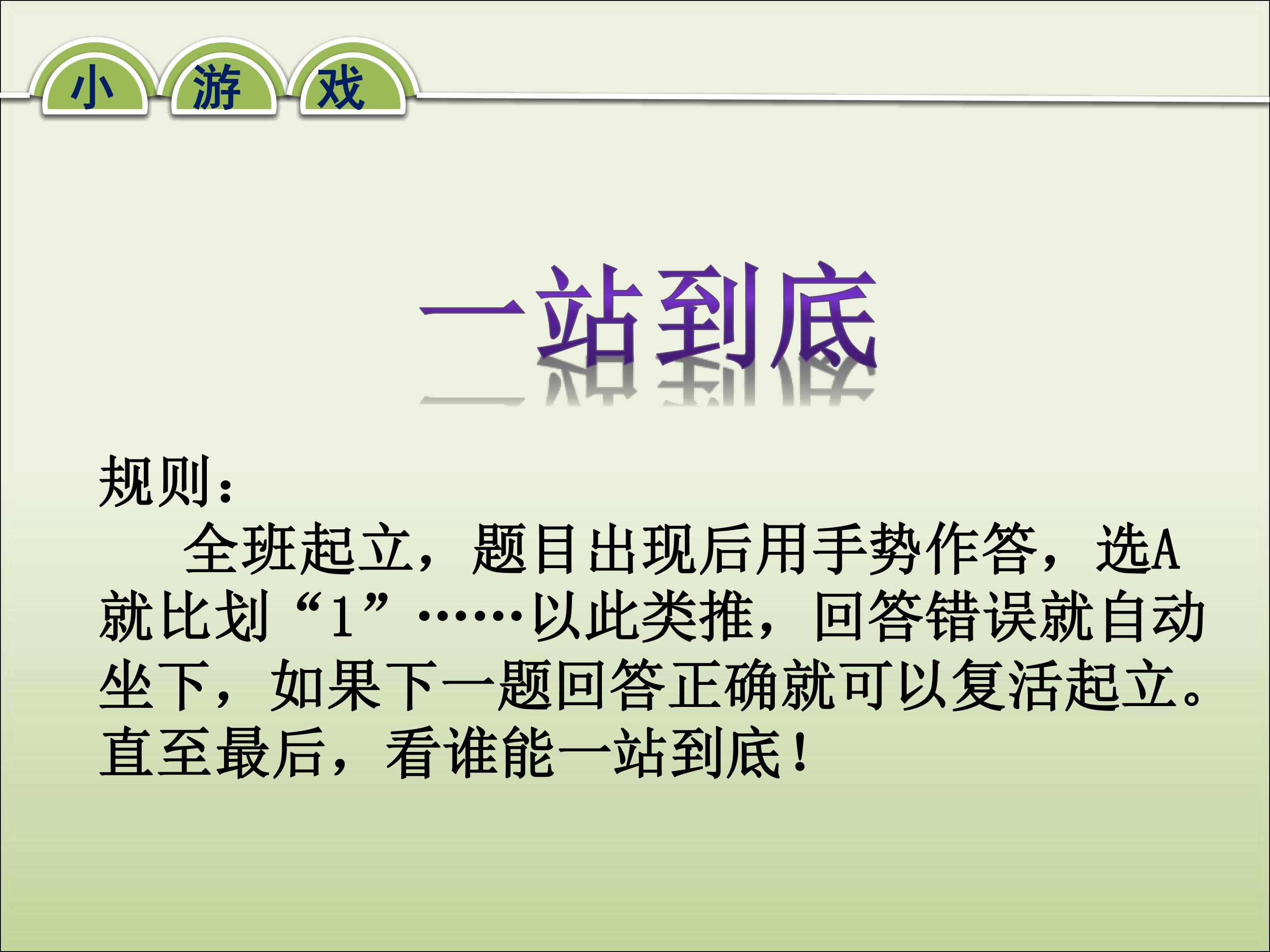 小 游 戏

一站到底

规则：

全班起立，题目出现后用手势作答，选A就比划“1”……以此类推，回答错误就自动坐下，如果下一题回答正确就可以复活起立。直至最后，看谁能一站到底！